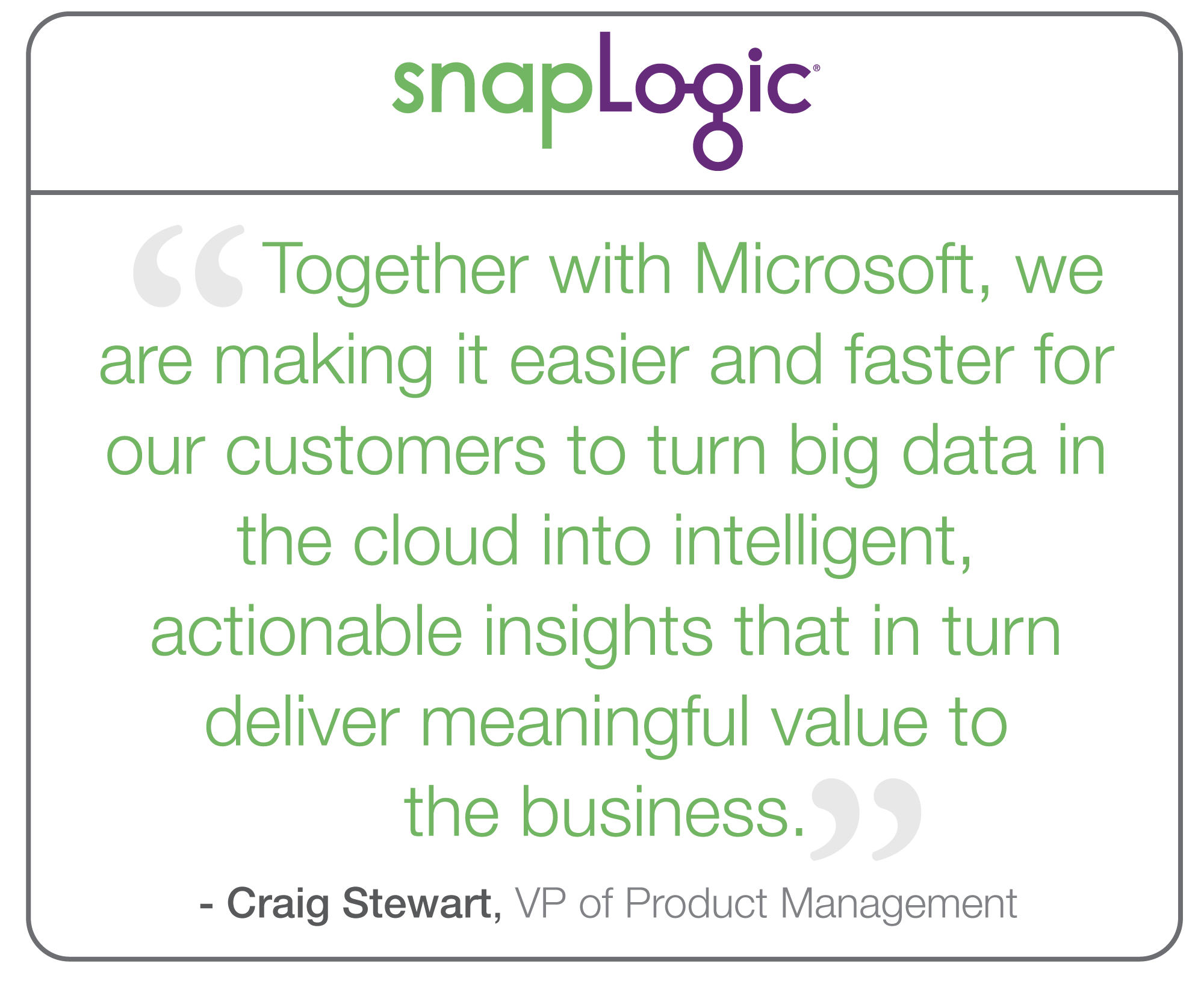 snapLogic®

“Together with Microsoft, we are making it easier and faster for our customers to turn big data in the cloud into intelligent, actionable insights that in turn deliver meaningful value to the business.”

- Craig Stewart, VP of Product Management